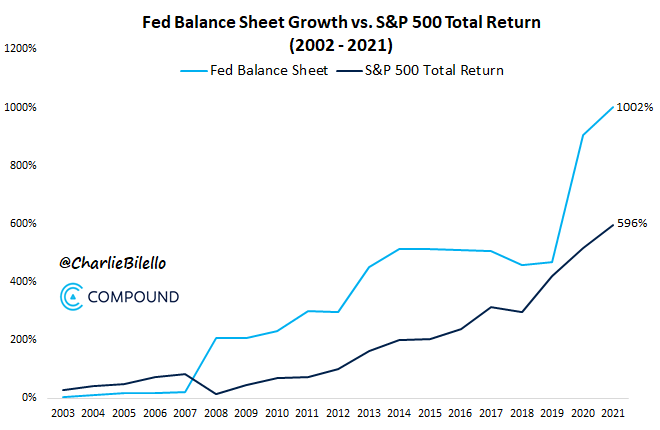 Fed Balance Sheet Growth vs. S&P 500 Total Return
(2002 - 2021)

Fed Balance Sheet
S&P 500 Total Return

1200%
1000%
800%
600%
400%
200%
0%

1002%
596%

@CharlieBilello
COMPOUND

2003 2004 2005 2006 2007 2008 2009 2010 2011 2012 2013 2014 2015 2016 2017 2018 2019 2020 2021